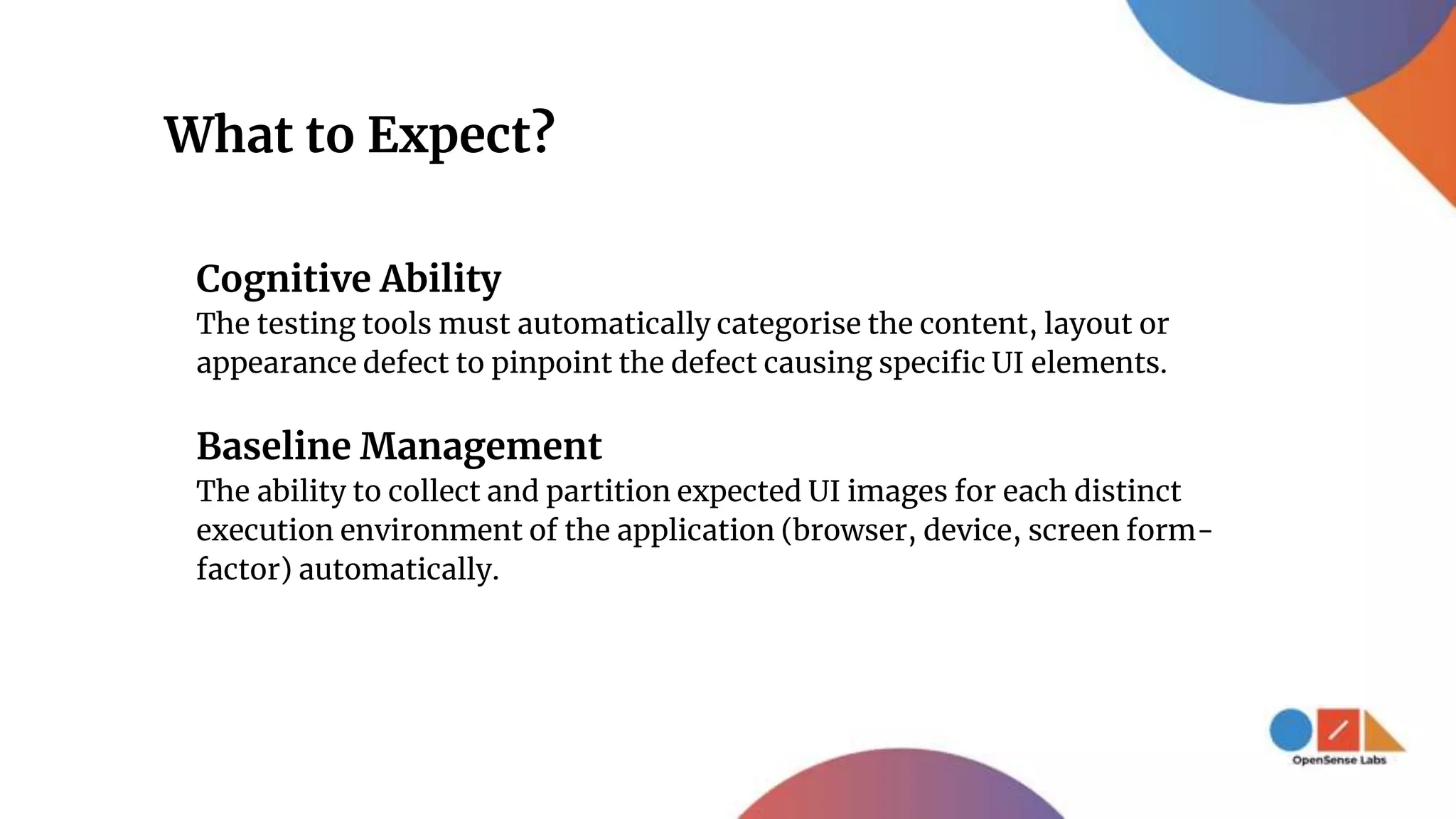 What to Expect?

Cognitive Ability
The testing tools must automatically categorise the content, layout or appearance defect to pinpoint the defect causing specific UI elements.

Baseline Management
The ability to collect and partition expected UI images for each distinct execution environment of the application (browser, device, screen form-factor) automatically.

OpenSense Labs